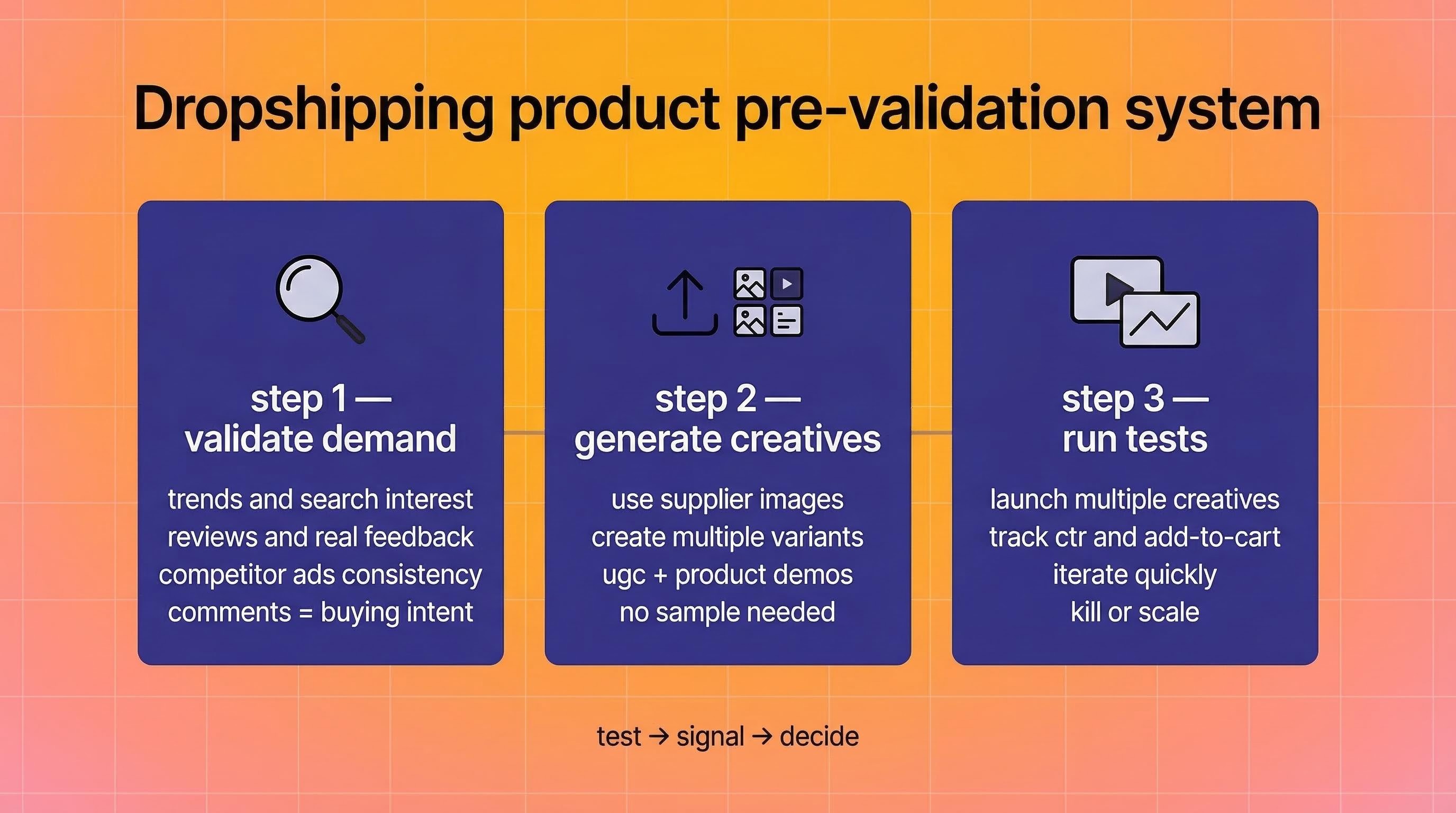 Dropshipping product pre-validation system

step 1 —
validate demand

trends and search interest
reviews and real feedback
competitor ads consistency
comments = buying intent

step 2 —
generate creatives

use supplier images
create multiple variants
ugc + product demos
no sample needed

step 3 —
run tests

launch multiple creatives
track ctr and add-to-cart
iterate quickly
kill or scale

test → signal → decide